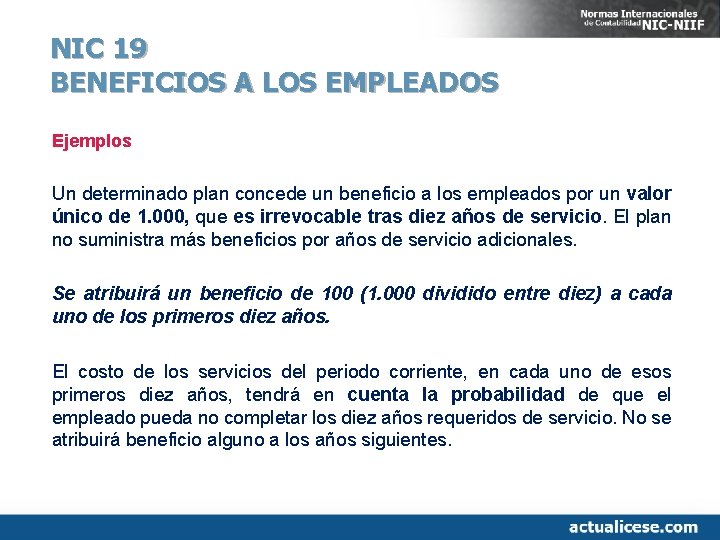 Normas Internacionales de Contabilidad NIC-NIIF

NIC 19
BENEFICIOS A LOS EMPLEADOS

Ejemplos

Un determinado plan concede un beneficio a los empleados por un valor único de 1.000, que es irrevocable tras diez años de servicio. El plan no suministra más beneficios por años de servicio adicionales.

Se atribuirá un beneficio de 100 (1.000 dividido entre diez) a cada uno de los primeros diez años.

El costo de los servicios del periodo corriente, en cada uno de esos primeros diez años, tendrá en cuenta la probabilidad de que el empleado pueda no completar los diez años requeridos de servicio. No se atribuirá beneficio alguno a los años siguientes.

actualicese.com